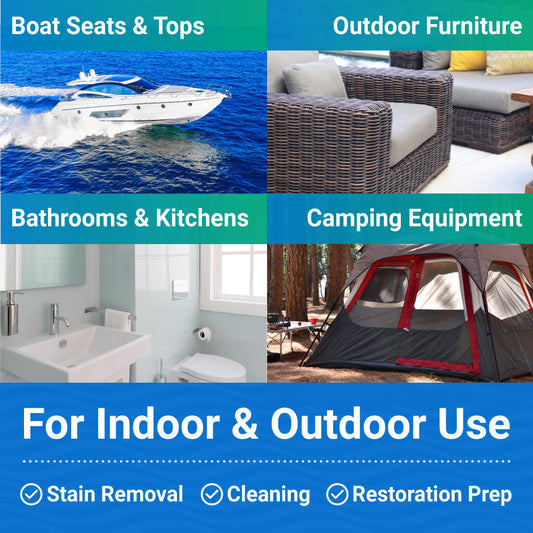 Boat Seats & Tops

Outdoor Furniture

Bathrooms & Kitchens

Camping Equipment

For Indoor & Outdoor Use

Stain Removal Cleaning Restoration Prep